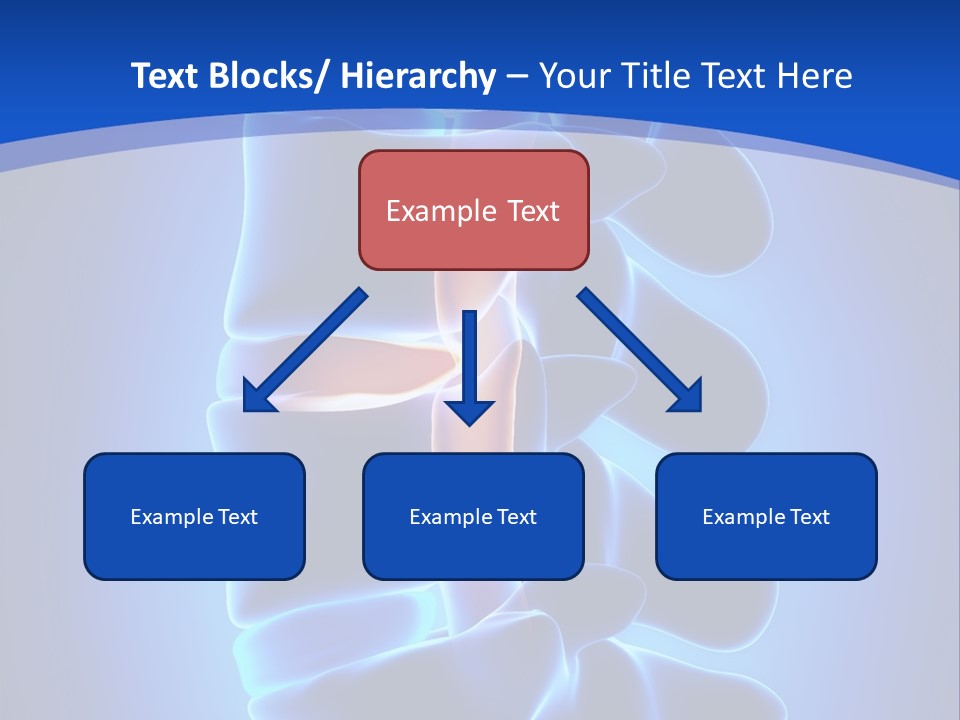 Text Blocks/ Hierarchy – Your Title Text Here

Example Text

Example Text

Example Text

Example Text